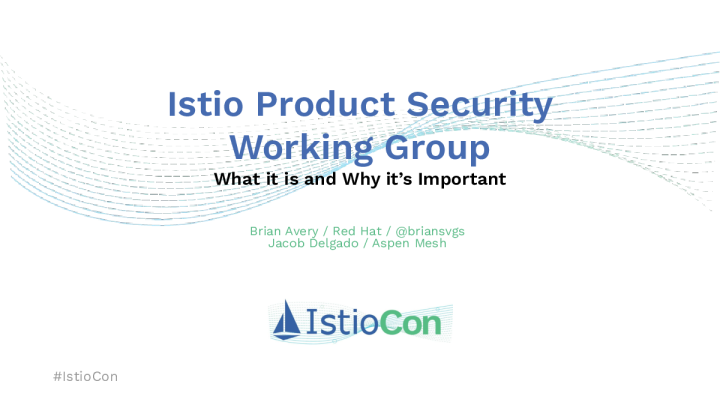 Istio Product Security Working Group
What it is and Why it's Important

Brian Avery / Red Hat / @briansvgs
Jacob Delgado / Aspen Mesh

IstioCon

#IstioCon